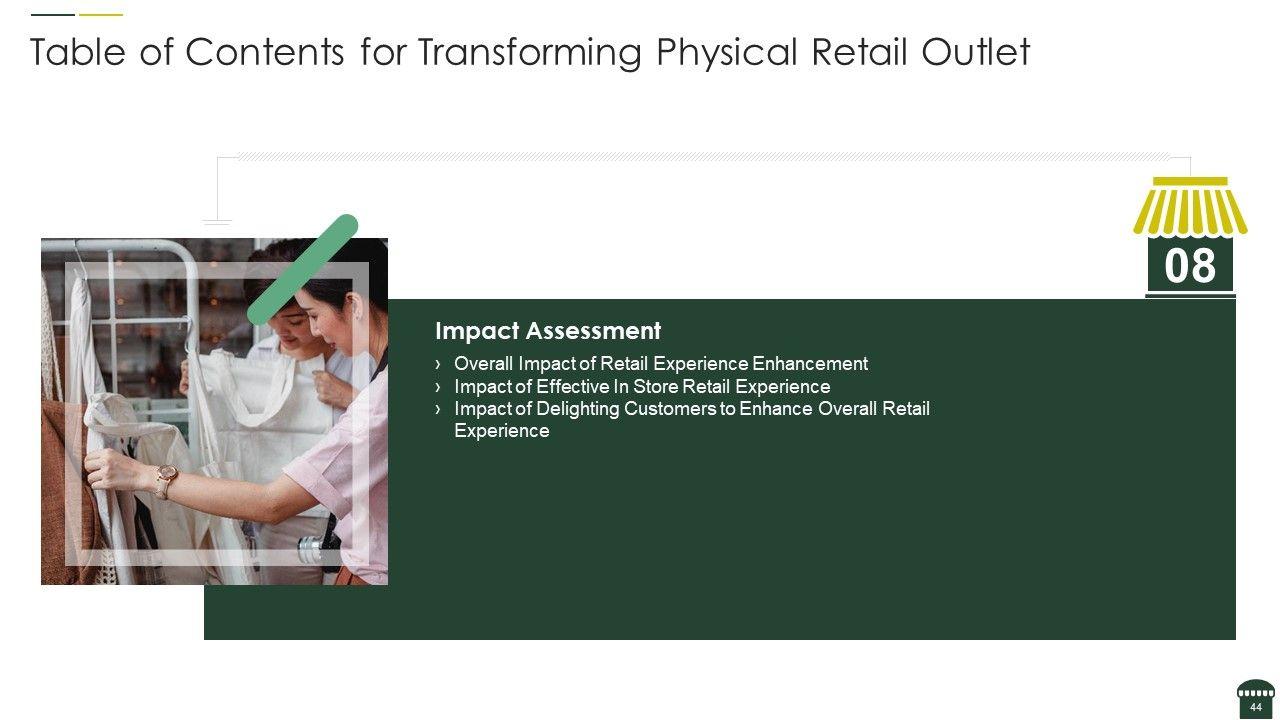 Table of Contents for Transforming Physical Retail Outlet

08

Impact Assessment

› Overall Impact of Retail Experience Enhancement
› Impact of Effective In Store Retail Experience
› Impact of Delighting Customers to Enhance Overall Retail Experience

44